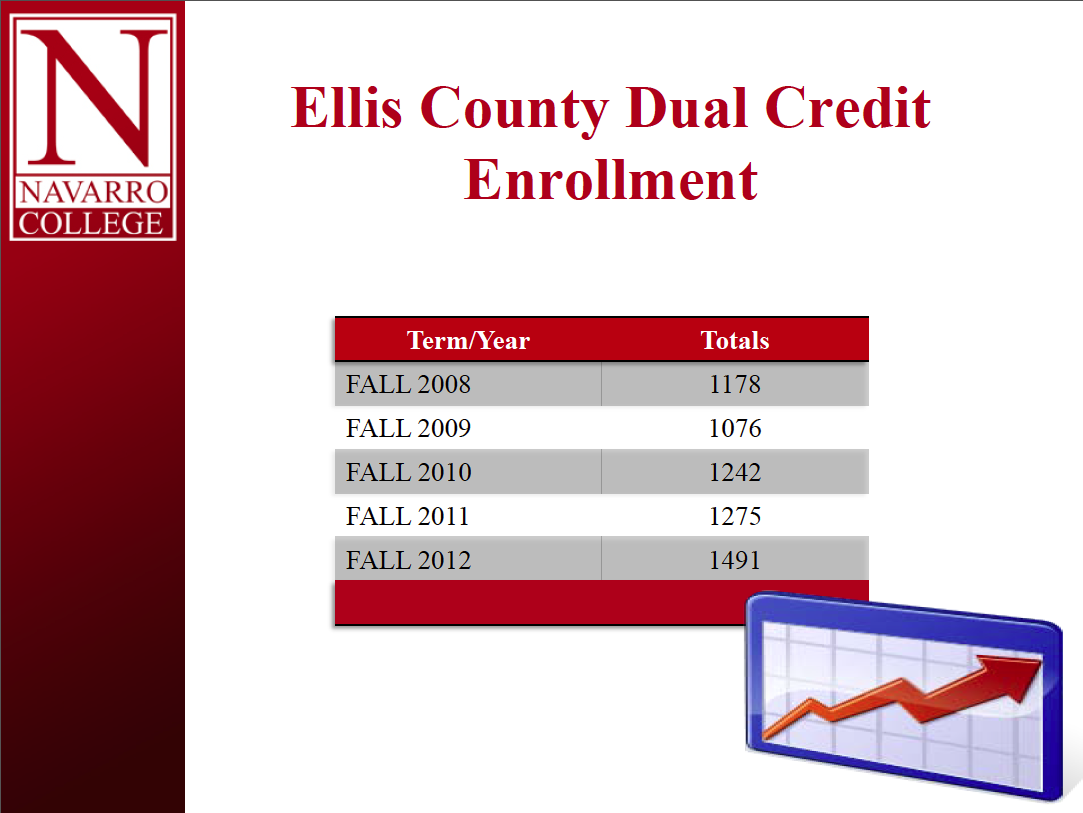 N
NAVARRO
COLLEGE

Ellis County Dual Credit Enrollment

| Term/Year | Totals |
|---|---|
| FALL 2008 | 1178 |
| FALL 2009 | 1076 |
| FALL 2010 | 1242 |
| FALL 2011 | 1275 |
| FALL 2012 | 1491 |